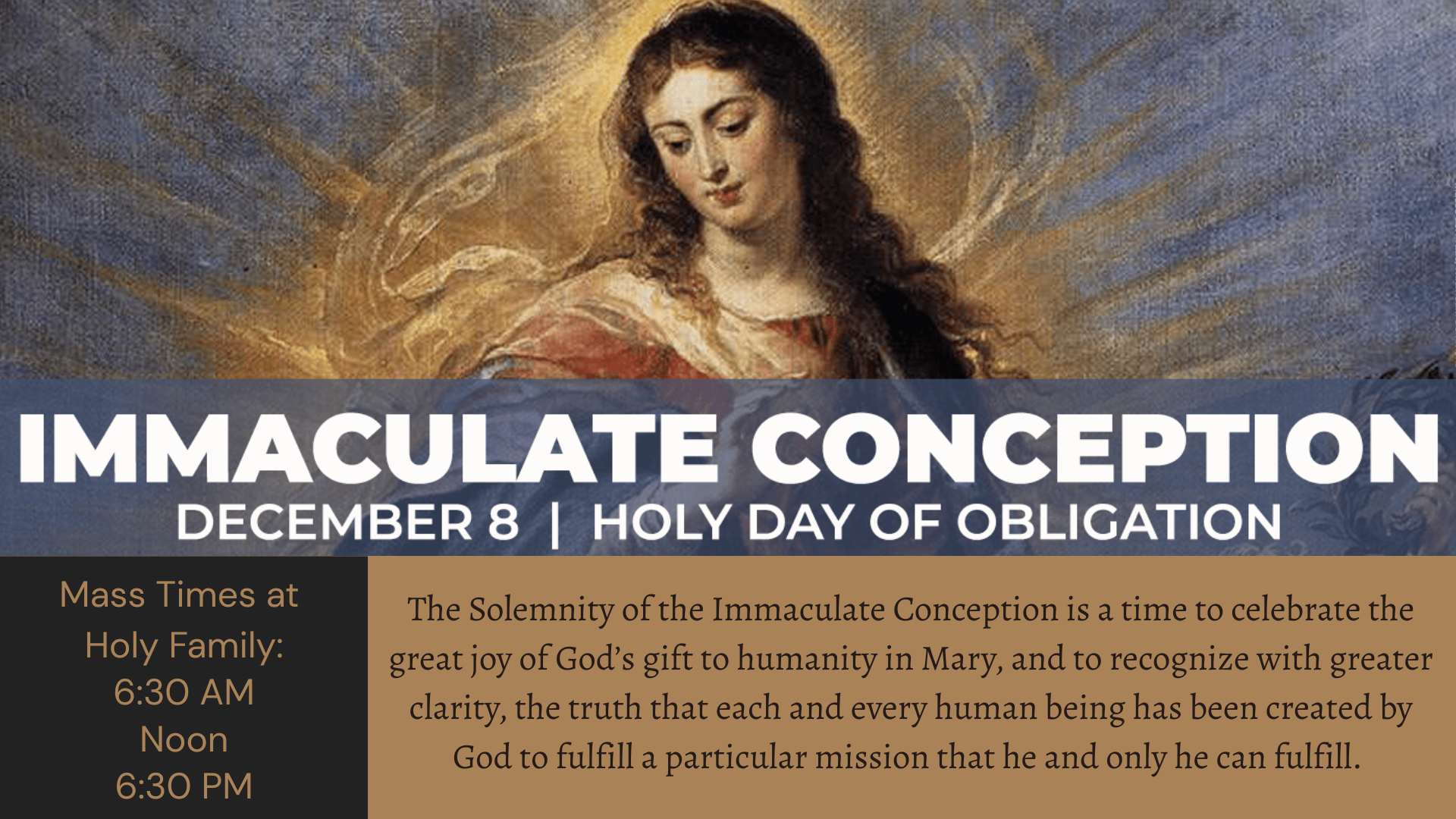 IMMACULATE CONCEPTION
DECEMBER 8 | HOLY DAY OF OBLIGATION

Mass Times at Holy Family:
6:30 AM
Noon
6:30 PM

The Solemnity of the Immaculate Conception is a time to celebrate the great joy of God's gift to humanity in Mary, and to recognize with greater clarity, the truth that each and every human being has been created by God to fulfill a particular mission that he and only he can fulfill.